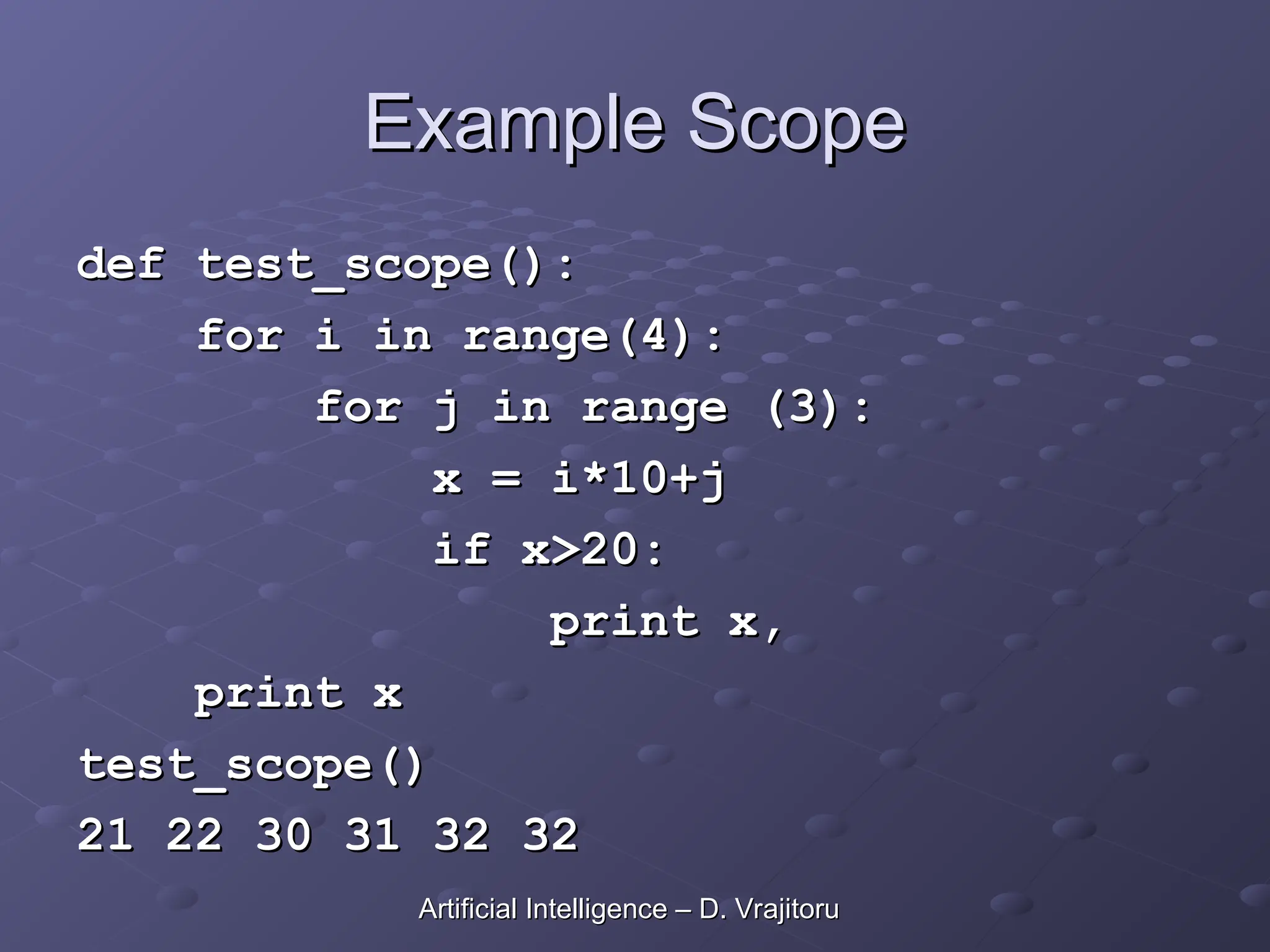 Example Scope

def test_scope():
    for i in range(4):
        for j in range (3):
            x = i*10+j
            if x>20:
                print x,
    print x
test_scope()
21 22 30 31 32 32

Artificial Intelligence – D. Vrajitoru